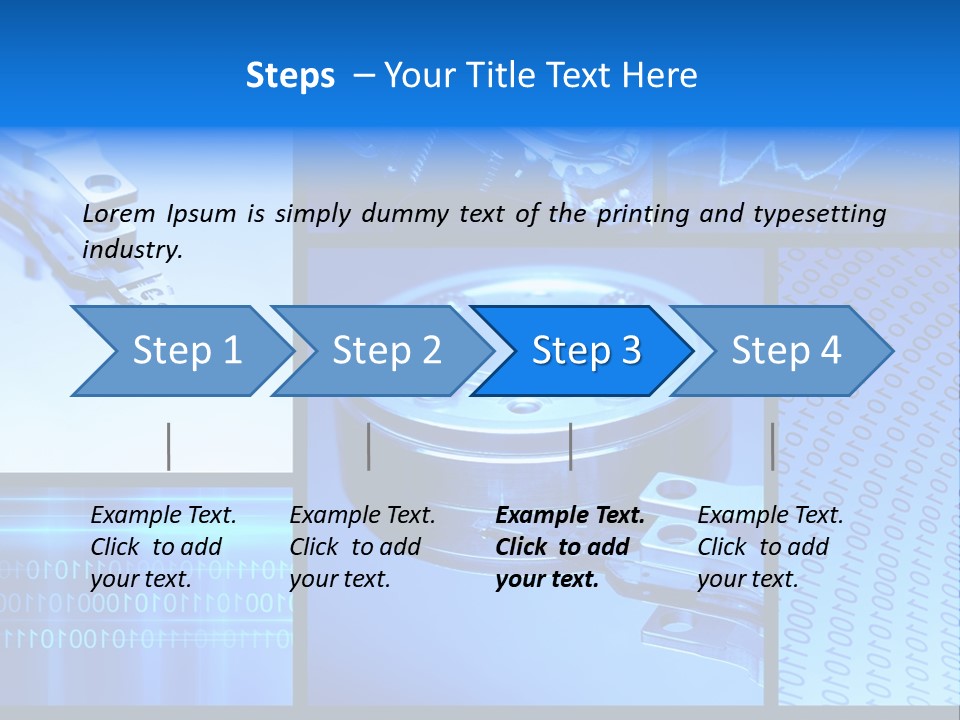 Steps – Your Title Text Here

Lorem Ipsum is simply dummy text of the printing and typesetting industry.

Step 1

Step 2

Step 3

Step 4

Example Text. Click to add your text.

Example Text. Click to add your text.

Example Text. Click to add your text.

Example Text. Click to add your text.